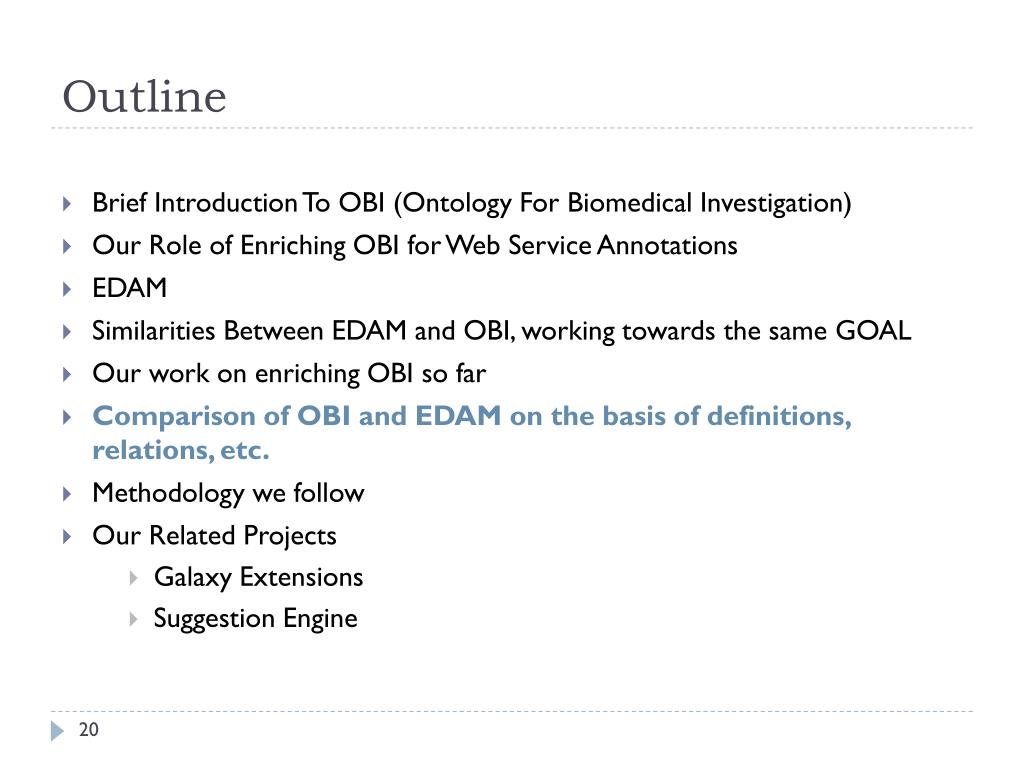 Outline

Brief Introduction To OBI (Ontology For Biomedical Investigation)

Our Role of Enriching OBI for Web Service Annotations

EDAM

Similarities Between EDAM and OBI, working towards the same GOAL

Our work on enriching OBI so far

Comparison of OBI and EDAM on the basis of definitions, relations, etc.

Methodology we follow

Our Related Projects

Galaxy Extensions

Suggestion Engine

20